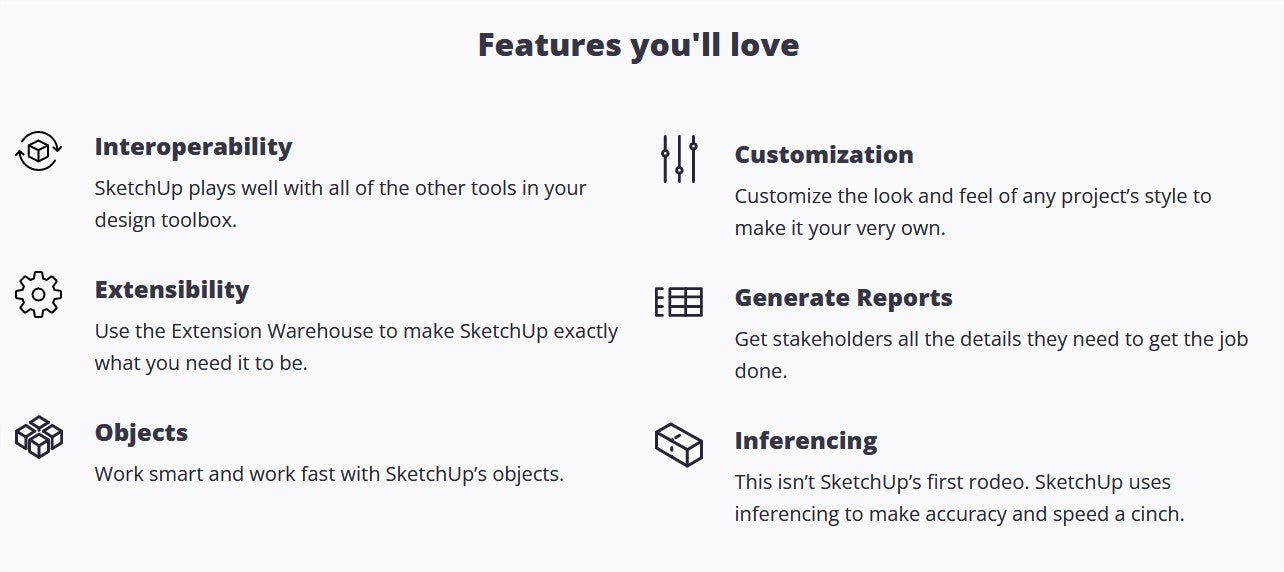 Features you'll love

Interoperability
SketchUp plays well with all of the other tools in your design toolbox.

Extensibility
Use the Extension Warehouse to make SketchUp exactly what you need it to be.

Objects
Work smart and work fast with SketchUp’s objects.

Customization
Customize the look and feel of any project’s style to make it your very own.

Generate Reports
Get stakeholders all the details they need to get the job done.

Inferencing
This isn’t SketchUp’s first rodeo. SketchUp uses inferencing to make accuracy and speed a cinch.